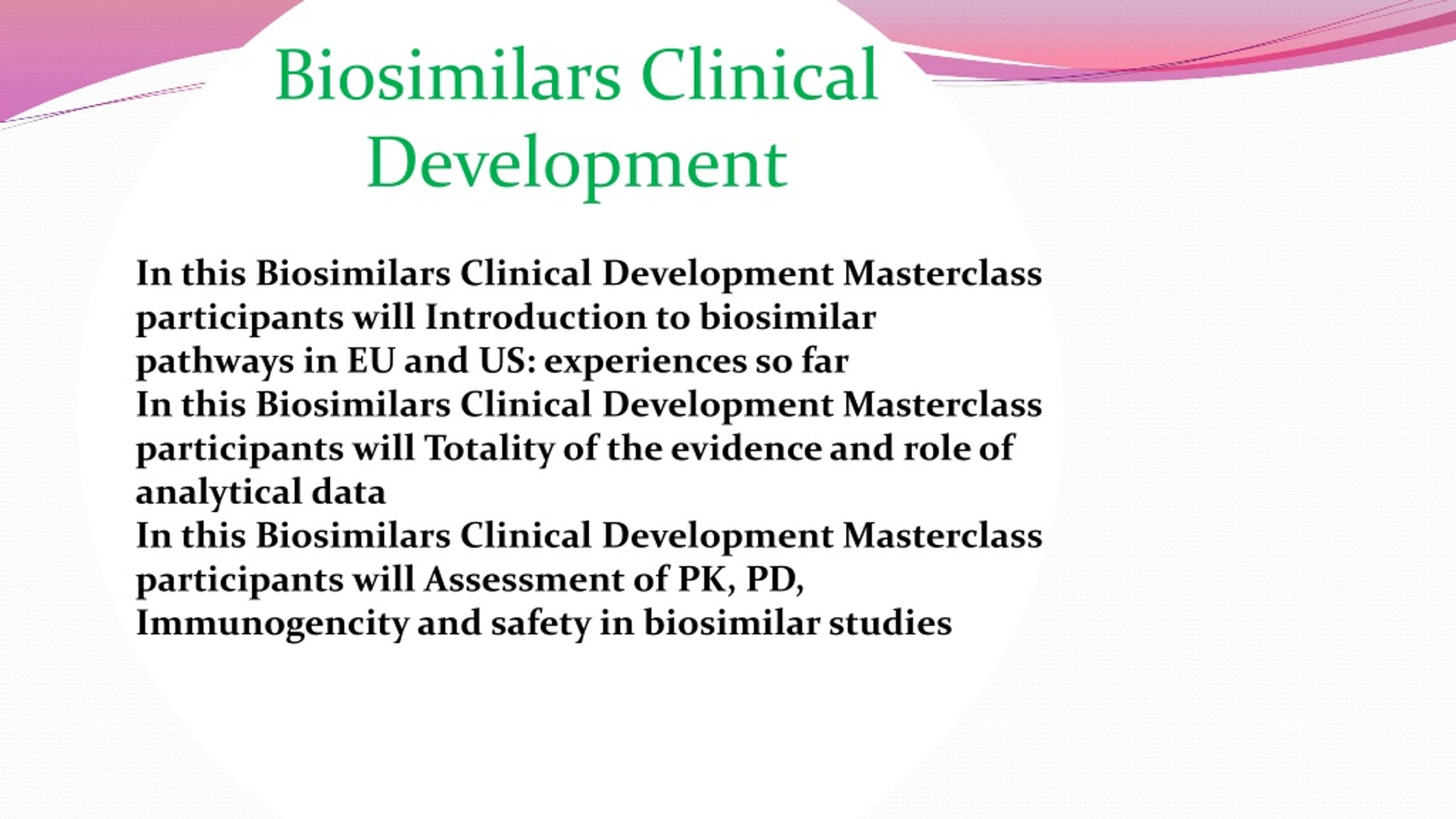 Biosimilars Clinical Development

In this Biosimilars Clinical Development Masterclass participants will Introduction to biosimilar pathways in EU and US: experiences so far
In this Biosimilars Clinical Development Masterclass participants will Totality of the evidence and role of analytical data
In this Biosimilars Clinical Development Masterclass participants will Assessment of PK, PD, Immunogencity and safety in biosimilar studies